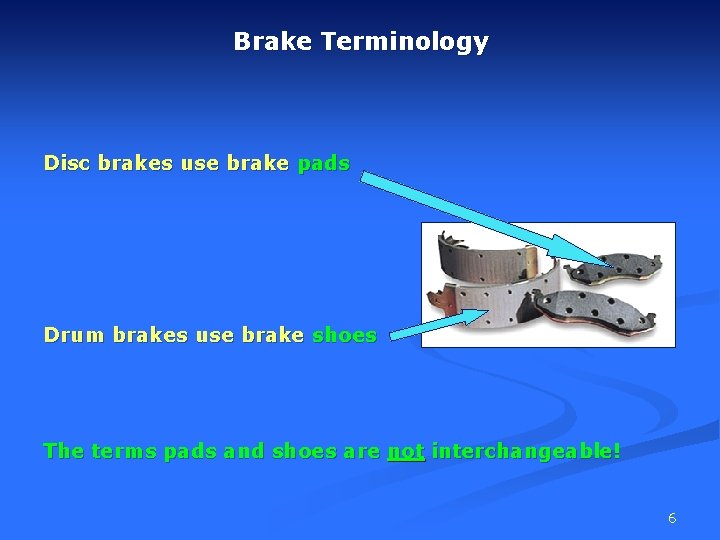 Brake Terminology

Disc brakes use brake pads

Drum brakes use brake shoes

The terms pads and shoes are not interchangeable!

6